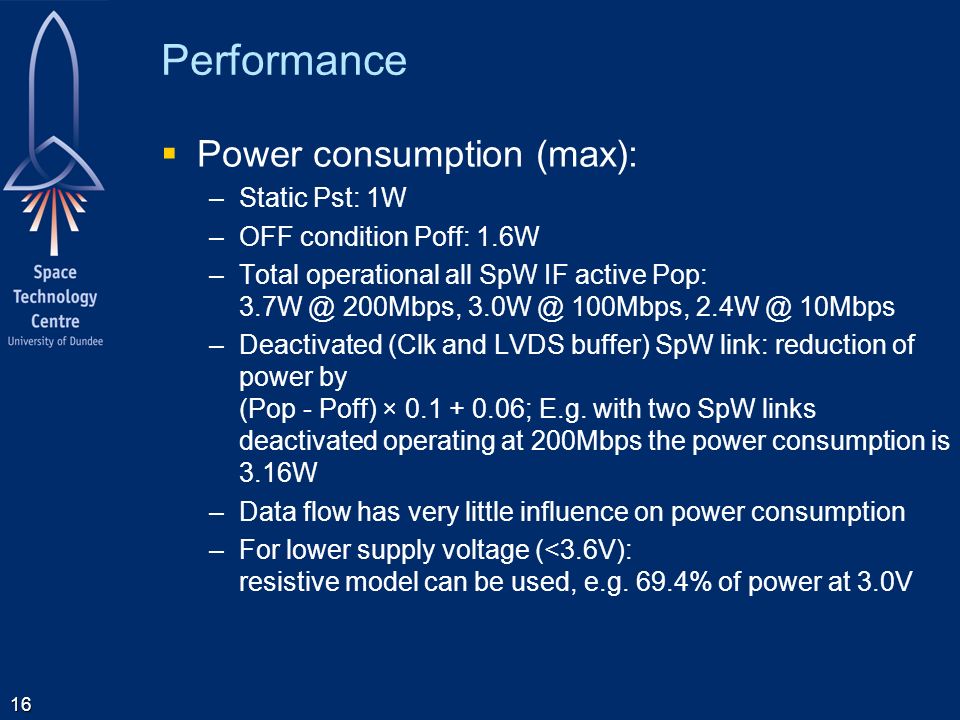 Space Technology Centre
University of Dundee

Performance

▪ Power consumption (max):
– Static Pst: 1W
– OFF condition Poff: 1.6W
– Total operational all SpW IF active Pop: 3.7W @ 200Mbps, 3.0W @ 100Mbps, 2.4W @ 10Mbps
– Deactivated (Clk and LVDS buffer) SpW link: reduction of power by (Pop - Poff) × 0.1 + 0.06; E.g. with two SpW links deactivated operating at 200Mbps the power consumption is 3.16W
– Data flow has very little influence on power consumption
– For lower supply voltage (<3.6V): resistive model can be used, e.g. 69.4% of power at 3.0V

16